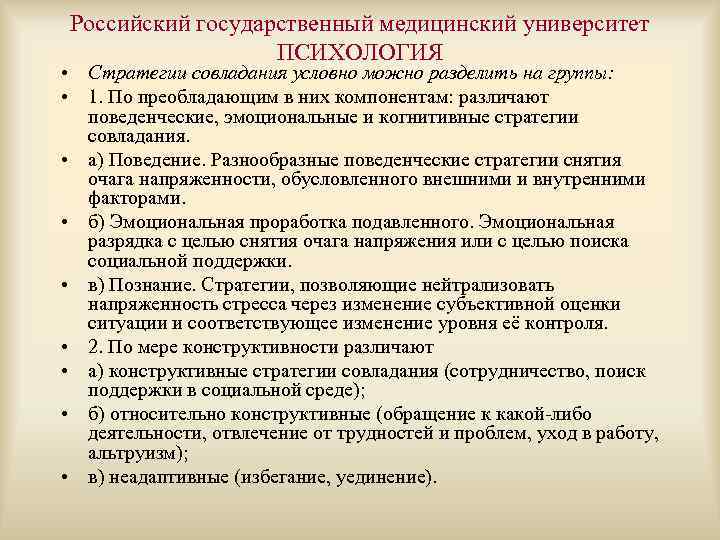 Российский государственный медицинский университет
ПСИХОЛОГИЯ

• Стратегии совладания условно можно разделить на группы:
• 1. По преобладающим в них компонентам: различают поведенческие, эмоциональные и когнитивные стратегии совладания.
• а) Поведение. Разнообразные поведенческие стратегии снятия очага напряженности, обусловленного внешними и внутренними факторами.
• б) Эмоциональная проработка подавленного. Эмоциональная разрядка с целью снятия очага напряжения или с целью поиска социальной поддержки.
• в) Познание. Стратегии, позволяющие нейтрализовать напряженность стресса через изменение субъективной оценки ситуации и соответствующее изменение уровня её контроля.
• 2. По мере конструктивности различают
• а) конструктивные стратегии совладания (сотрудничество, поиск поддержки в социальной среде);
• б) относительно конструктивные (обращение к какой-либо деятельности, отвлечение от трудностей и проблем, уход в работу, альтруизм);
• в) неадаптивные (избегание, уединение).